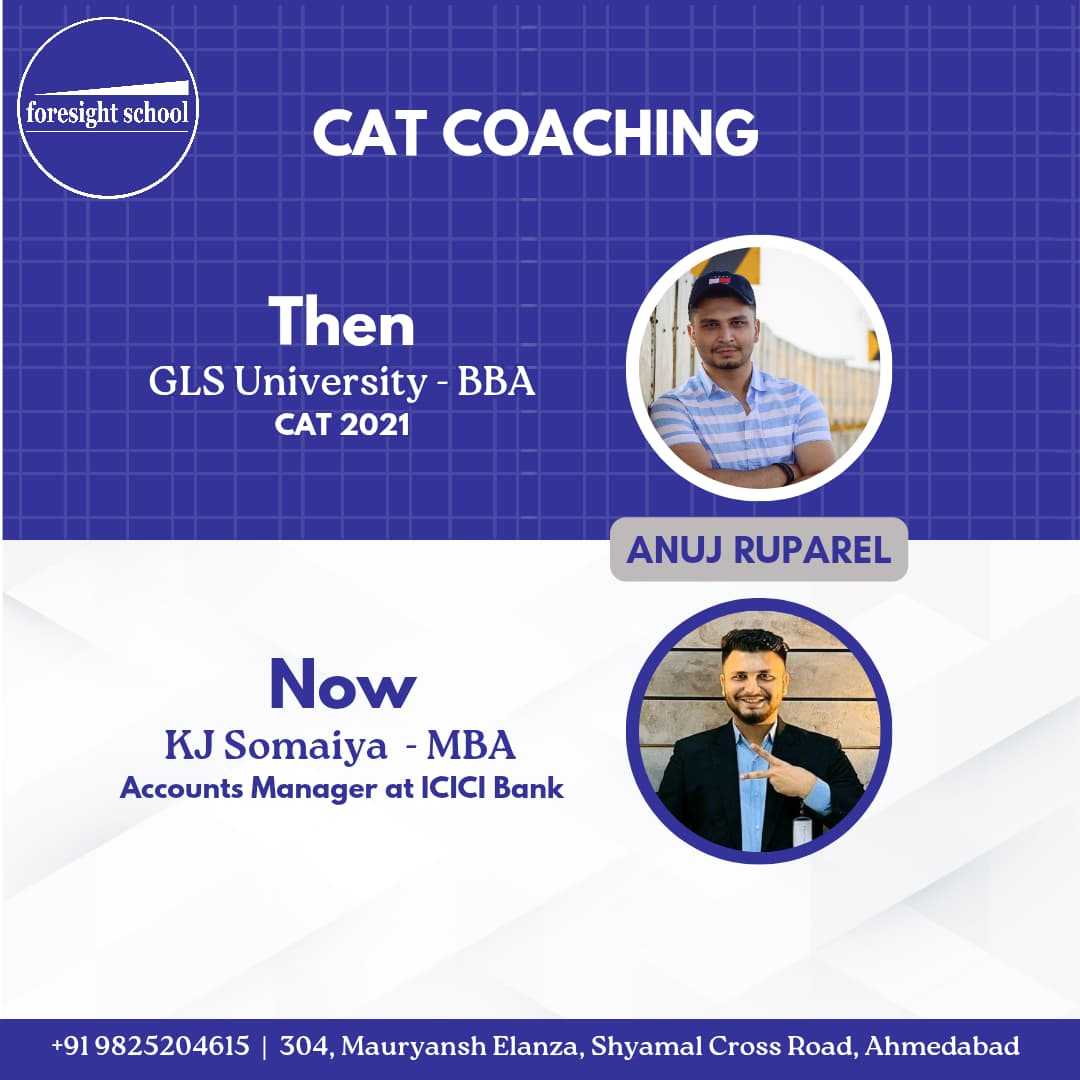 foresight school

CAT COACHING

Then
GLS University - BBA
CAT 2021

ANUJ RUPAREL

Now
KJ Somaiya - MBA
Accounts Manager at ICICI Bank

+91 9825204615 | 304, Mauryansh Elanza, Shyamal Cross Road, Ahmedabad